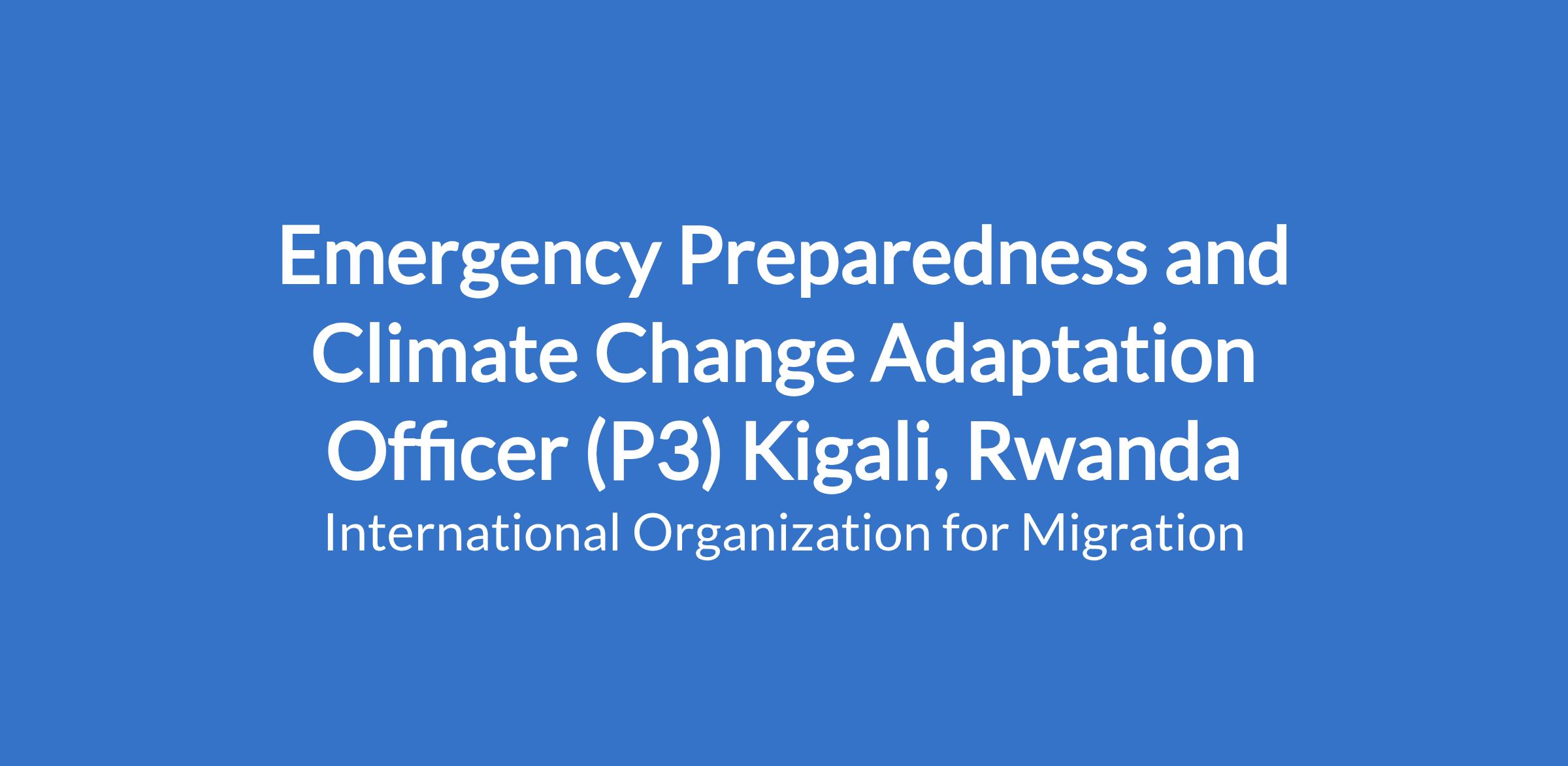 Emergency Preparedness and Climate Change Adaptation Officer (P3) Kigali, Rwanda

International Organization for Migration